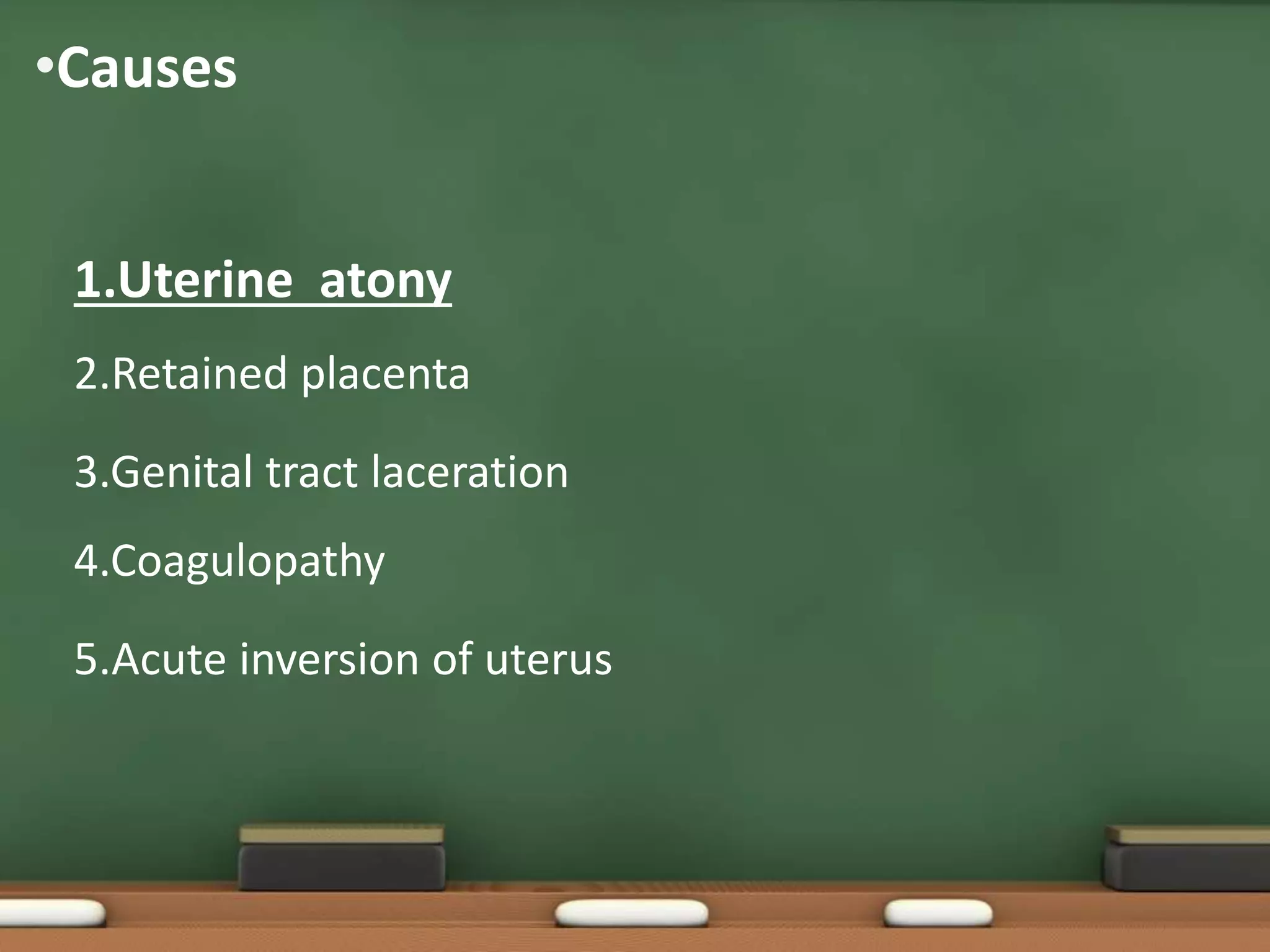 •Causes

1.Uterine atony

2.Retained placenta

3.Genital tract laceration

4.Coagulopathy

5.Acute inversion of uterus